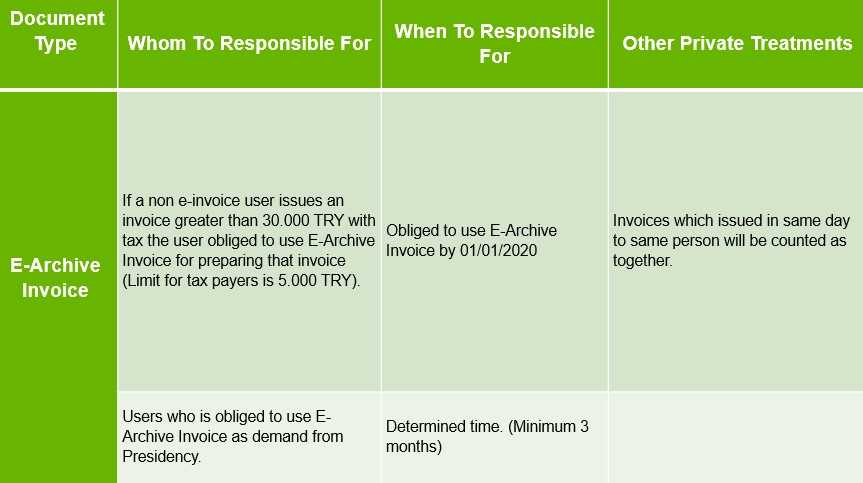 | Document Type | Whom To Responsible For | When To Responsible For | Other Private Treatments |
|---|---|---|---|
| E-Archive Invoice | If a non e-invoice user issues an invoice greater than 30.000 TRY with tax the user obliged to use E-Archive Invoice for preparing that invoice (Limit for tax payers is 5.000 TRY). | Obliged to use E-Archive Invoice by 01/01/2020 | Invoices which issued in same day to same person will be counted as together. |
| | Users who is obliged to use E-Archive Invoice as demand from Presidency. | Determined time. (Minimum 3 months) | |